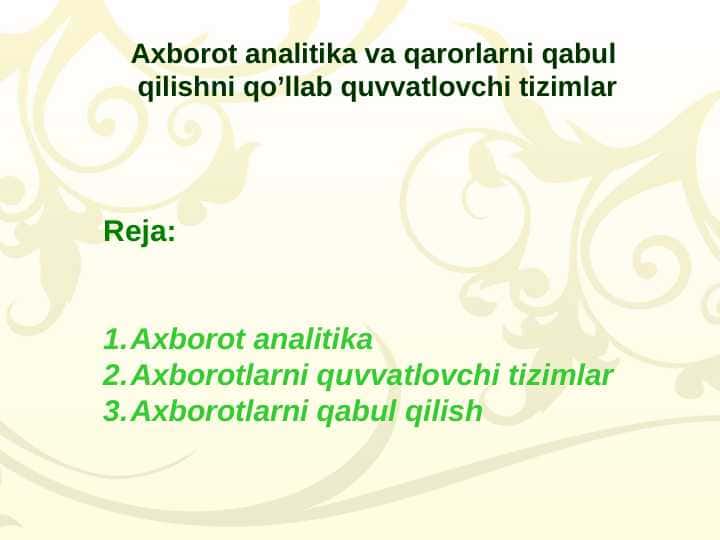 Axborot analitika va qarorlarni qabul qilishni qo’llab quvvatlovchi tizimlar

Reja:

1. Axborot analitika
2. Axborotlarni quvvatlovchi tizimlar
3. Axborotlarni qabul qilish